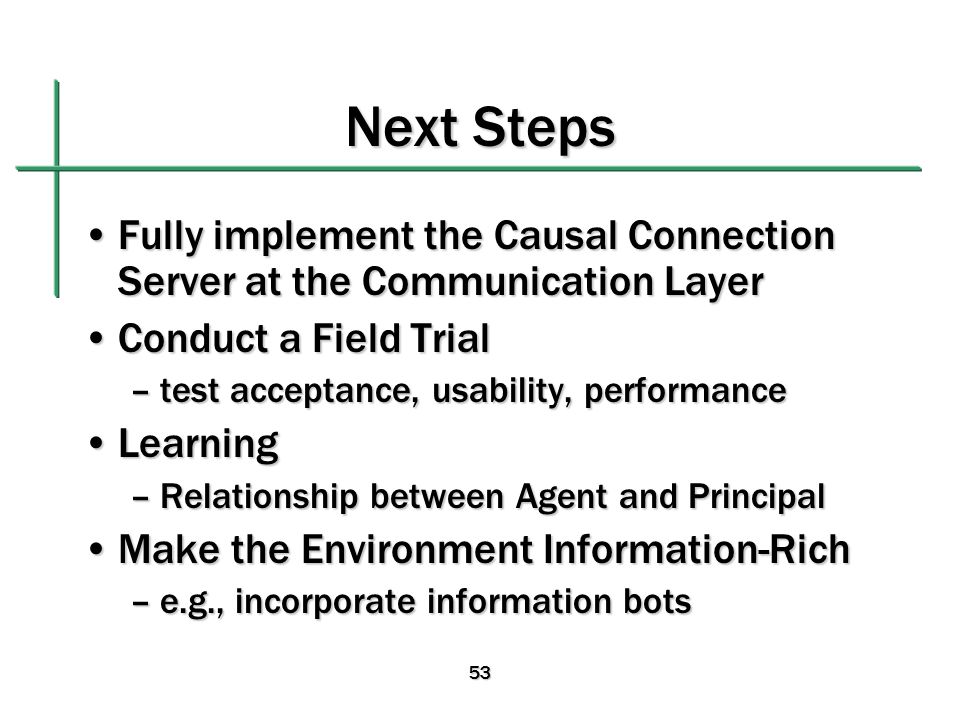 Next Steps

• Fully implement the Causal Connection Server at the Communication Layer
• Conduct a Field Trial
– test acceptance, usability, performance
• Learning
– Relationship between Agent and Principal
• Make the Environment Information-Rich
– e.g., incorporate information bots

53